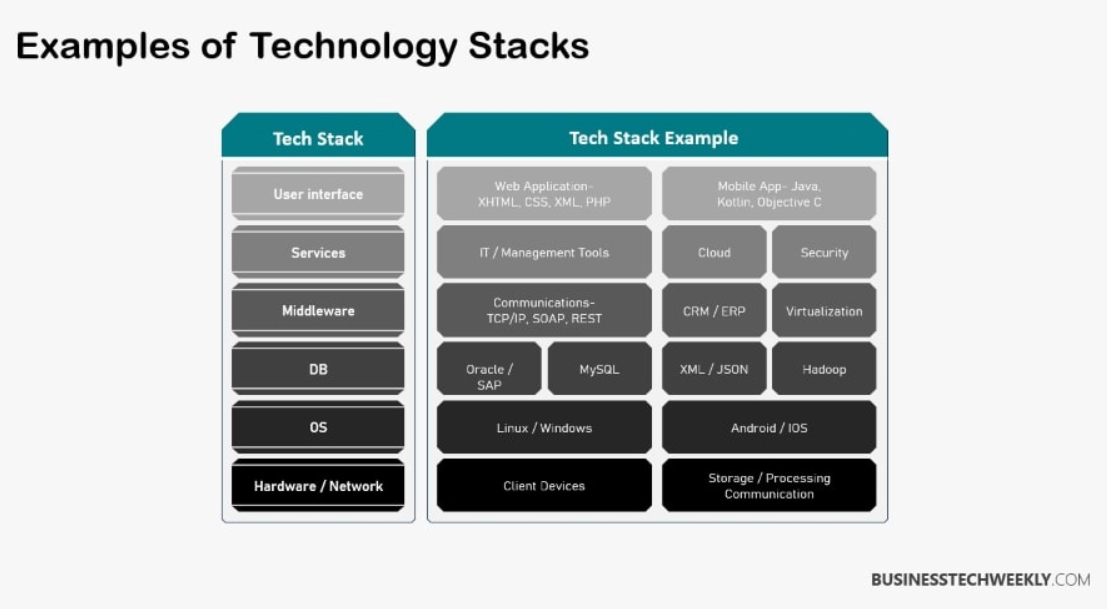 Examples of Technology Stacks

Tech Stack

User interface

Services

Middleware

DB

OS

Hardware / Network

Tech Stack Example

Web Application- XHTML, CSS, XML, PHP

Mobile App- Java, Kotlin, Objective C

IT / Management Tools

Cloud

Security

Communications- TCP/IP, SOAP, REST

CRM / ERP

Virtualization

Oracle / SAP

MySQL

XML / JSON

Hadoop

Linux / Windows

Android / IOS

Client Devices

Storage / Processing Communication

BUSINESSTECHWEEKLY.COM